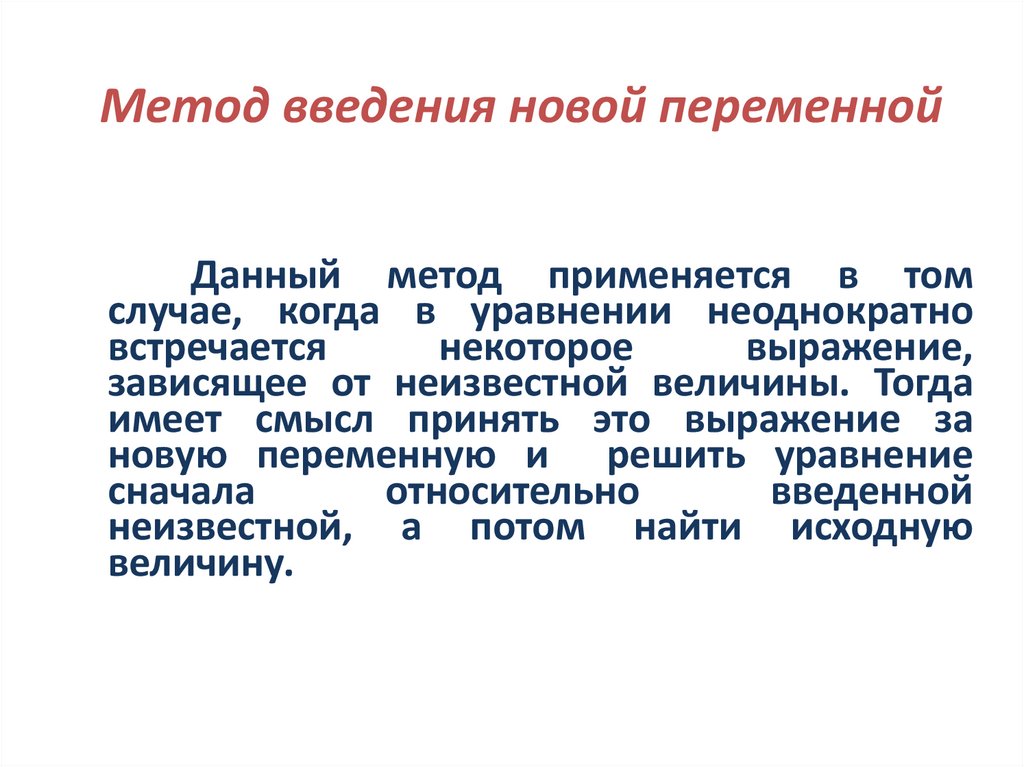 Метод введения новой переменной

Данный метод применяется в том случае, когда в уравнении неоднократно встречается некоторое выражение, зависящее от неизвестной величины. Тогда имеет смысл принять это выражение за новую переменную и решить уравнение сначала относительно введенной неизвестной, а потом найти исходную величину.